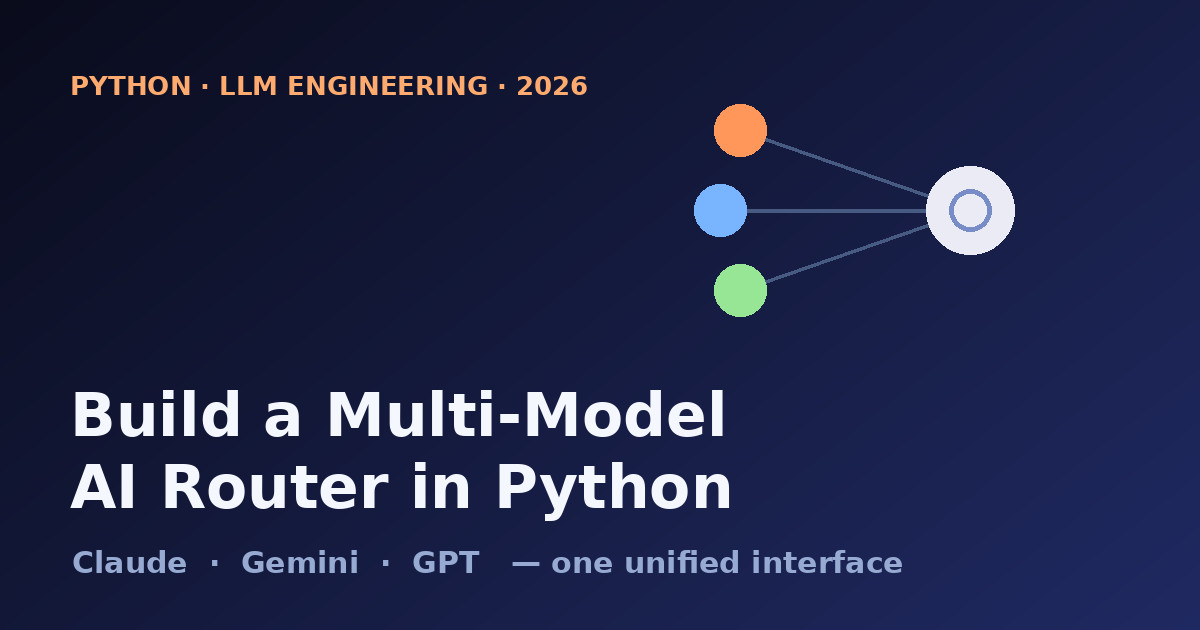 PYTHON · LLM ENGINEERING · 2026

Build a Multi-Model AI Router in Python

Claude · Gemini · GPT — one unified interface